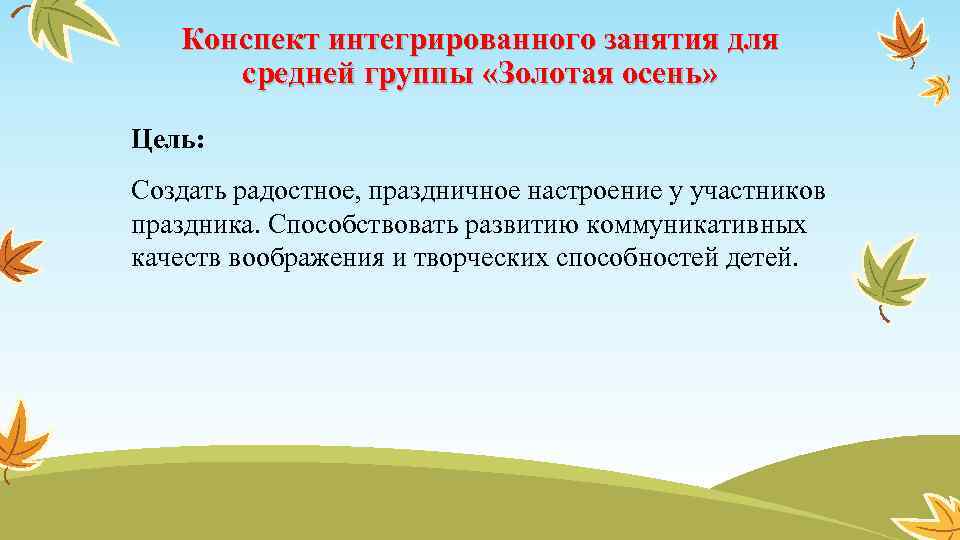 Конспект интегрированного занятия для средней группы «Золотая осень»

Цель:

Создать радостное, праздничное настроение у участников праздника. Способствовать развитию коммуникативных качеств воображения и творческих способностей детей.